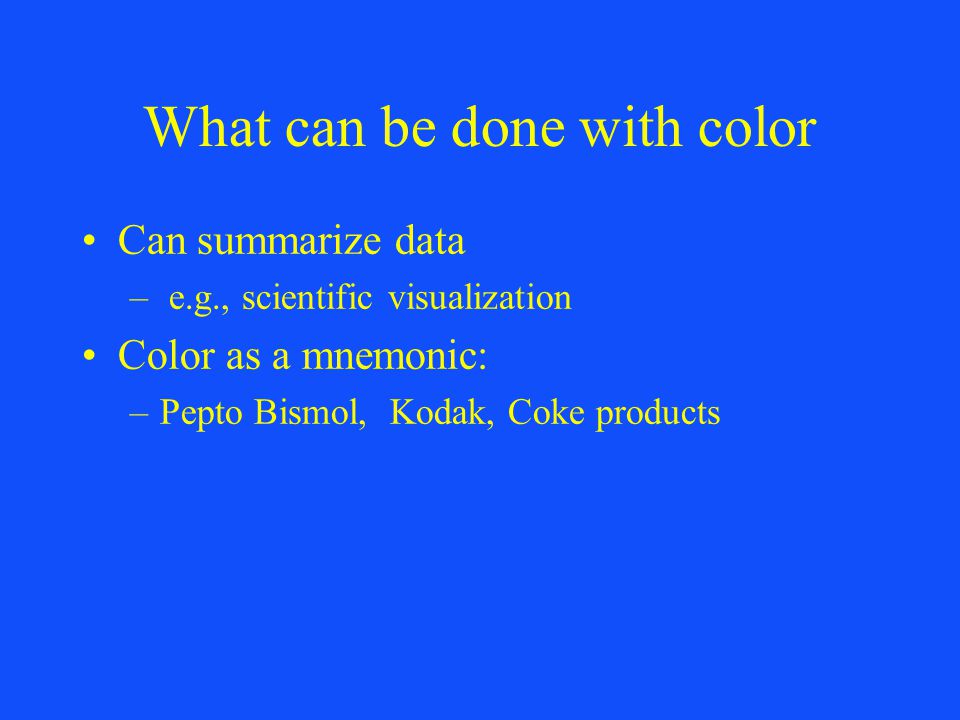 What can be done with color

• Can summarize data
– e.g., scientific visualization
• Color as a mnemonic:
– Pepto Bismol, Kodak, Coke products